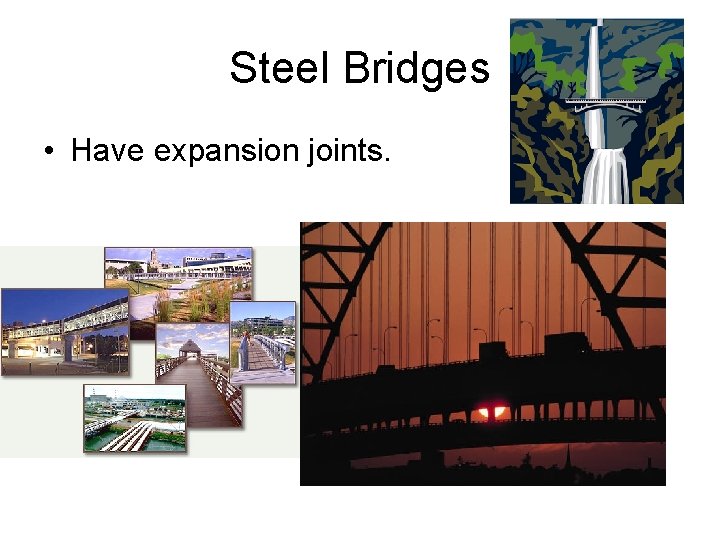 Steel Bridges

• Have expansion joints.